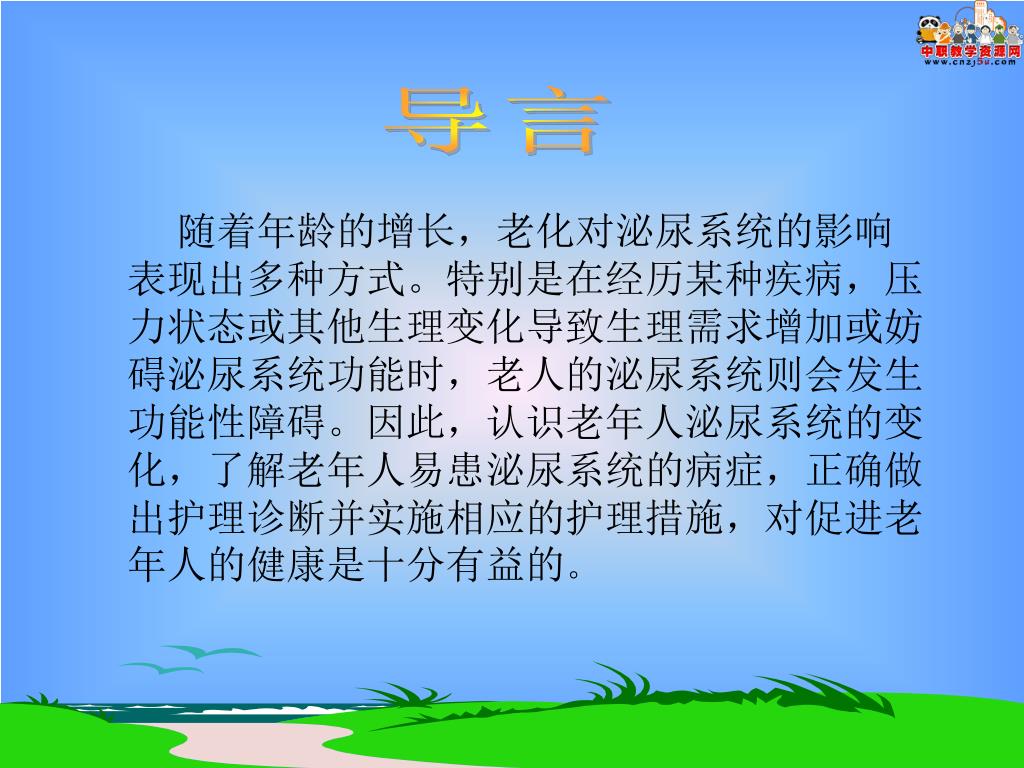 中职教学资源网
www.cnzj5u.com

导言

随着年龄的增长，老化对泌尿系统的影响表现出多种方式。特别是在经历某种疾病，压力状态或其他生理变化导致生理需求增加或妨碍泌尿系统功能时，老人的泌尿系统则会发生功能性障碍。因此，认识老年人泌尿系统的变化，了解老年人易患泌尿系统的病症，正确做出护理诊断并实施相应的护理措施，对促进老年人的健康是十分有益的。